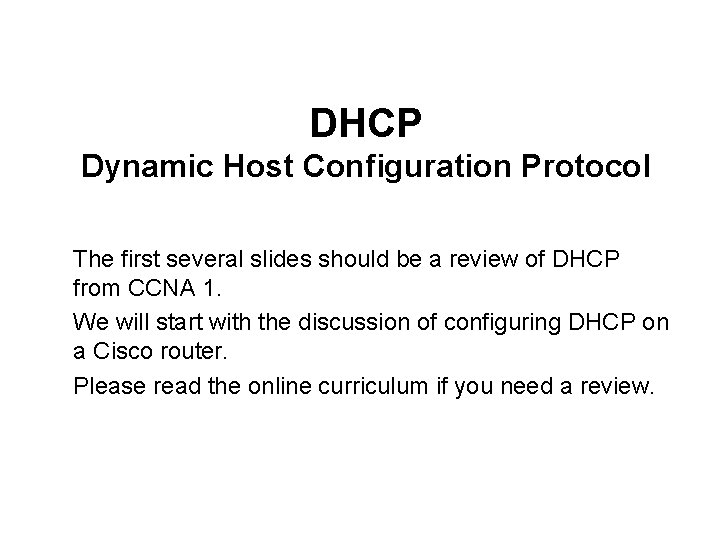 DHCP
Dynamic Host Configuration Protocol

The first several slides should be a review of DHCP from CCNA 1.

We will start with the discussion of configuring DHCP on a Cisco router.

Please read the online curriculum if you need a review.